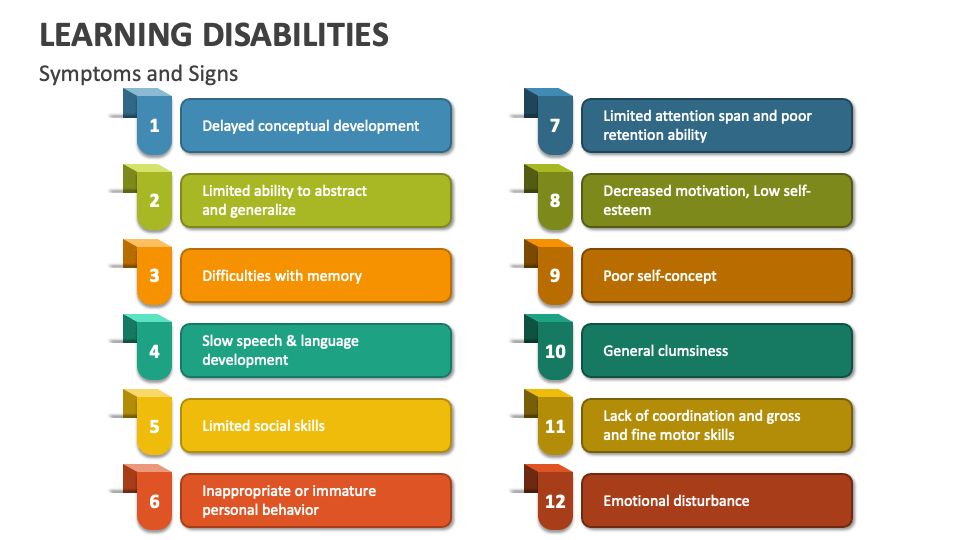 LEARNING DISABILITIES

Symptoms and Signs

1 Delayed conceptual development

2 Limited ability to abstract and generalize

3 Difficulties with memory

4 Slow speech & language development

5 Limited social skills

6 Inappropriate or immature personal behavior

7 Limited attention span and poor retention ability

8 Decreased motivation, Low self-esteem

9 Poor self-concept

10 General clumsiness

11 Lack of coordination and gross and fine motor skills

12 Emotional disturbance